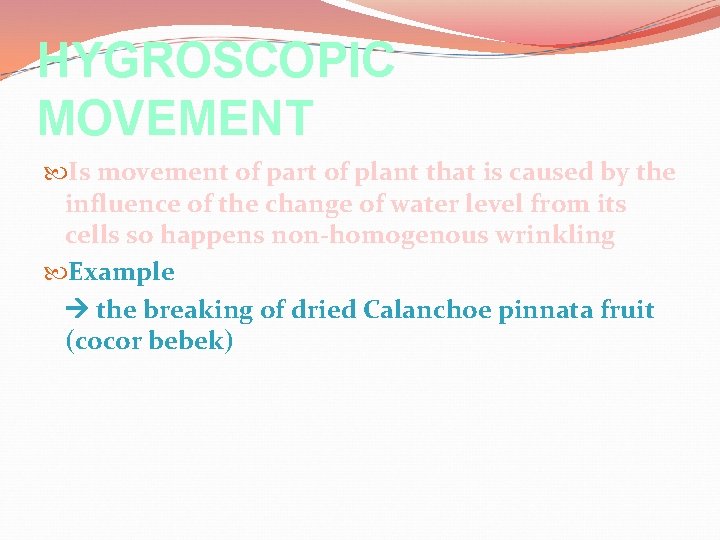 HYGROSCOPIC MOVEMENT

Is movement of part of plant that is caused by the influence of the change of water level from its cells so happens non-homogenous wrinkling

Example

→ the breaking of dried Calanchoe pinnata fruit (cocor bebek)